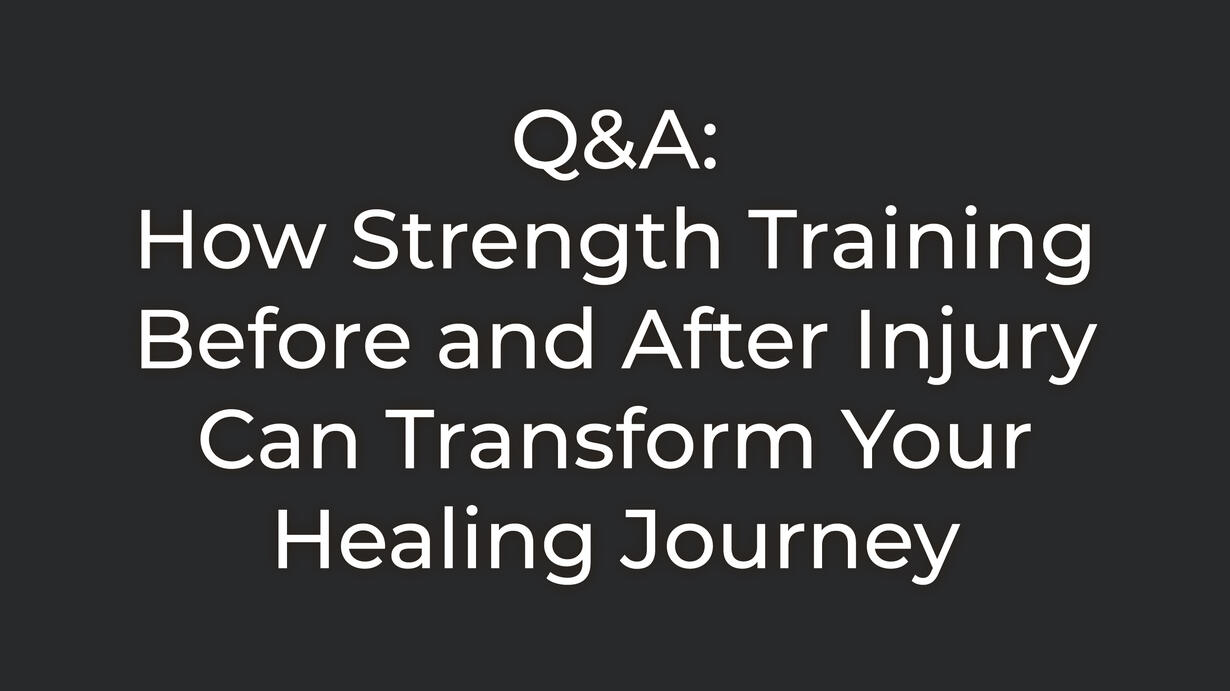 Q&A:
How Strength Training Before and After Injury Can Transform Your Healing Journey